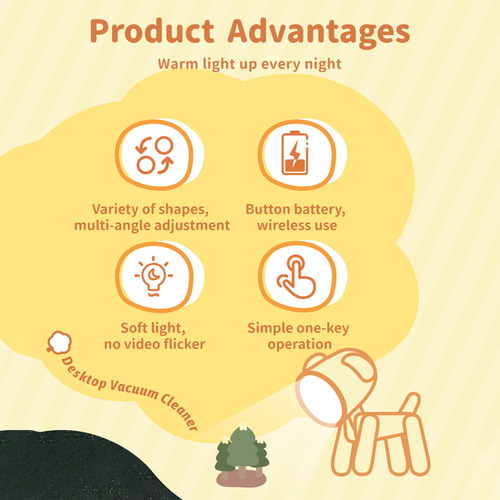 Product Advantages

Warm light up every night

Variety of shapes, multi-angle adjustment

Button battery, wireless use

Soft light, no video flicker

Simple one-key operation

Desktop Vacuum Cleaner